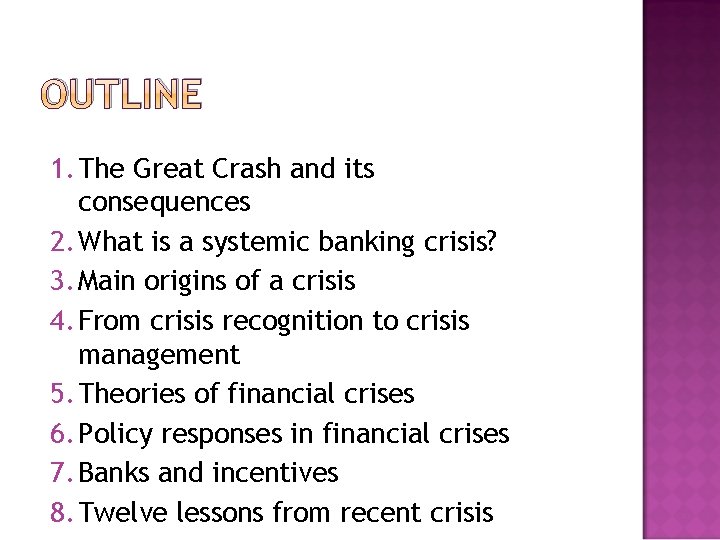 OUTLINE

1. The Great Crash and its consequences
2. What is a systemic banking crisis?
3. Main origins of a crisis
4. From crisis recognition to crisis management
5. Theories of financial crises
6. Policy responses in financial crises
7. Banks and incentives
8. Twelve lessons from recent crisis